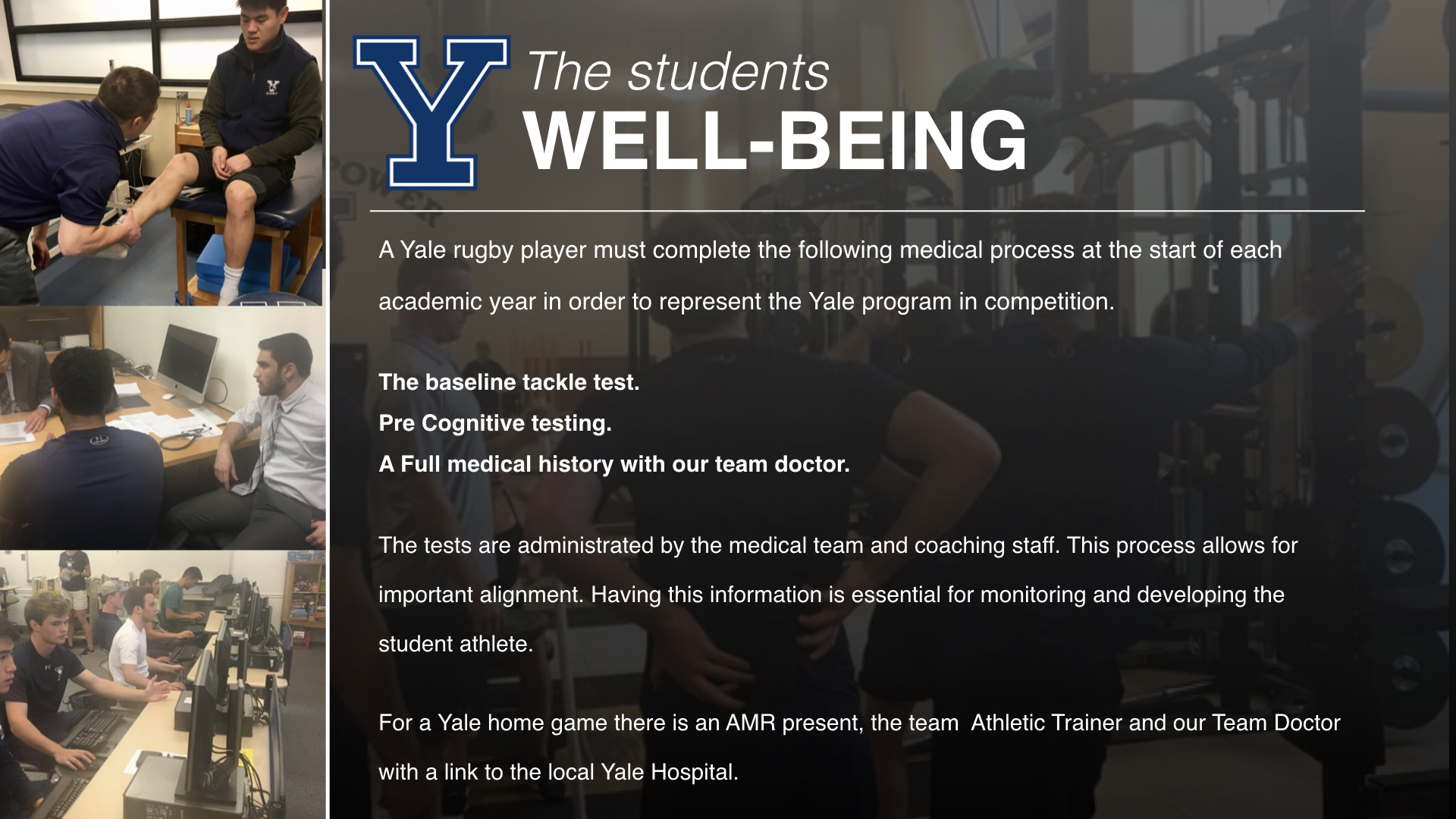 Y

The students
WELL-BEING

A Yale rugby player must complete the following medical process at the start of each academic year in order to represent the Yale program in competition.

The baseline tackle test.
Pre Cognitive testing.
A Full medical history with our team doctor.

The tests are administrated by the medical team and coaching staff. This process allows for important alignment. Having this information is essential for monitoring and developing the student athlete.

For a Yale home game there is an AMR present, the team  Athletic Trainer and our Team Doctor with a link to the local Yale Hospital.